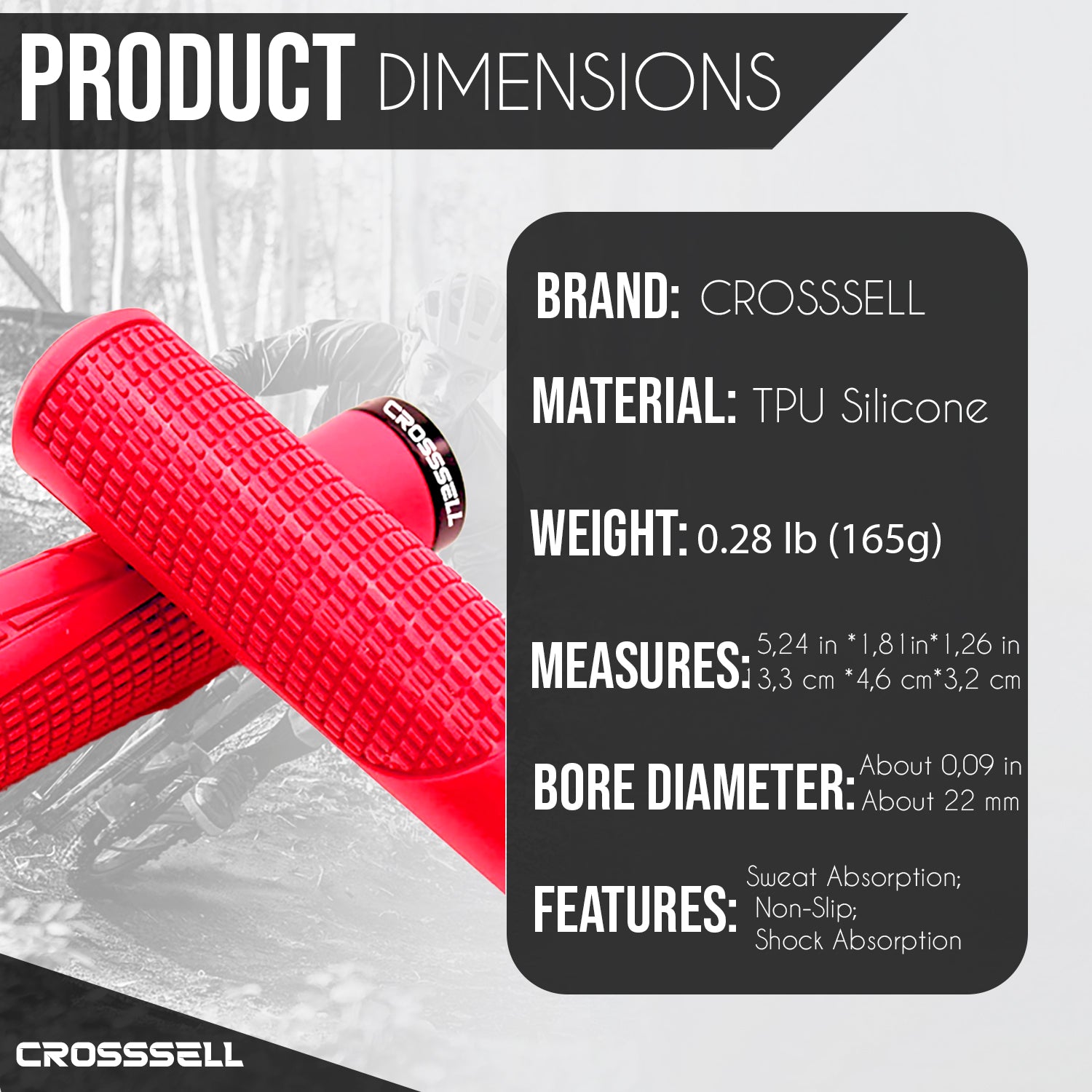 PRODUCT DIMENSIONS

CROSSSELL

BRAND: CROSSSELL

MATERIAL: TPU Silicone

WEIGHT: 0.28 lb (165g)

MEASURES: 5,24 in *1,81in*1,26 in
3,3 cm *4,6 cm*3,2 cm

BORE DIAMETER: About 0,09 in
About 22 mm

FEATURES: Sweat Absorption;
Non-Slip;
Shock Absorption

CROSSSELL